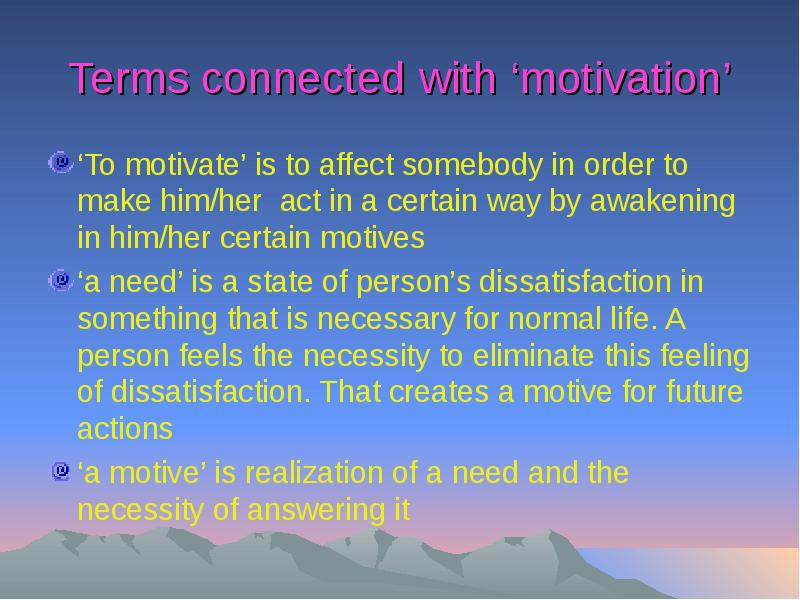 Terms connected with ‘motivation’

‘To motivate’ is to affect somebody in order to make him/her act in a certain way by awakening in him/her certain motives

‘a need’ is a state of person’s dissatisfaction in something that is necessary for normal life. A person feels the necessity to eliminate this feeling of dissatisfaction. That creates a motive for future actions

‘a motive’ is realization of a need and the necessity of answering it